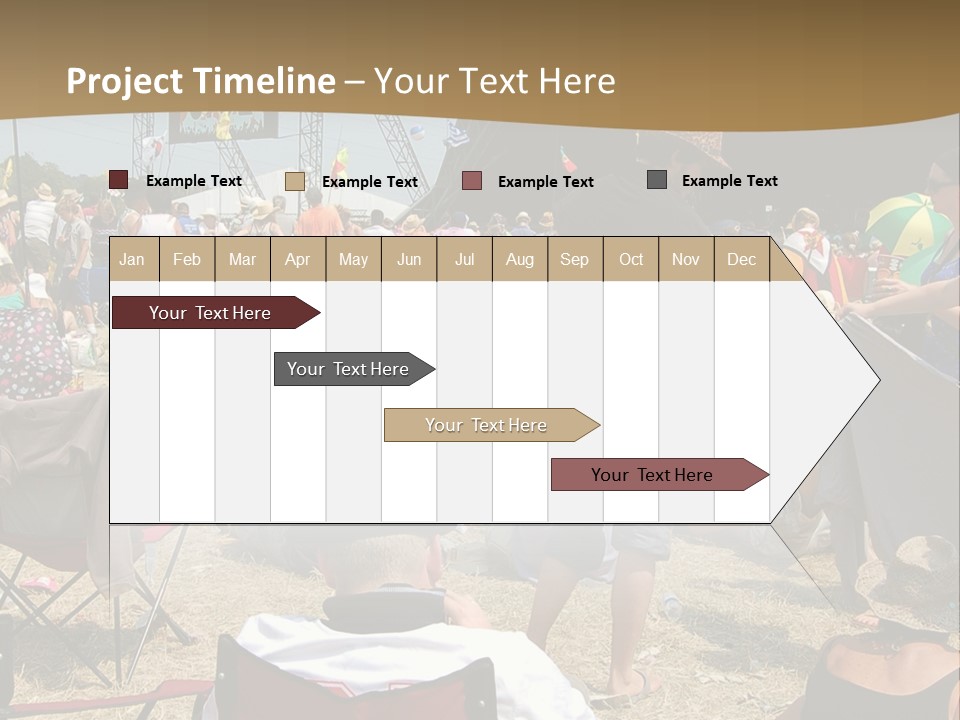 Project Timeline – Your Text Here

Example Text
Example Text
Example Text
Example Text

| Jan | Feb | Mar | Apr | May | Jun | Jul | Aug | Sep | Oct | Nov | Dec |
|---|---|---|---|---|---|---|---|---|---|---|---|

Your Text Here
Your Text Here
Your Text Here
Your Text Here